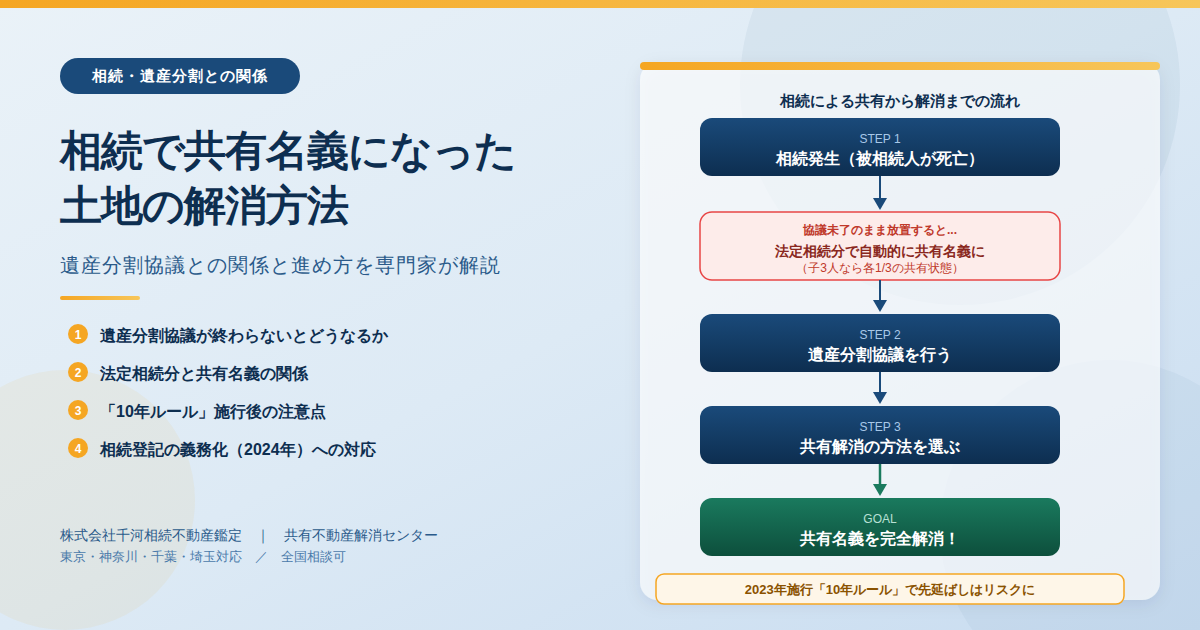 相続・遺産分割との関係

相続で共有名義になった土地の解消方法

遺産分割協議との関係と進め方を専門家が解説

1 遺産分割協議が終わらないとどうなるか
2 法定相続分と共有名義の関係
3 「10年ルール」施行後の注意点
4 相続登記の義務化（2024年）への対応

株式会社千河相続不動産鑑定　|　共有不動産解消センター
東京・神奈川・千葉・埼玉対応　／　全国相談可

相続による共有から解消までの流れ

STEP 1
相続発生（被相続人が死亡）

協議未了のまま放置すると...
法定相続分で自動的に共有名義に
（子3人なら各1/3の共有状態）

STEP 2
遺産分割協議を行う

STEP 3
共有解消の方法を選ぶ

GOAL
共有名義を完全解消！

2023年施行「10年ルール」で先延ばしはリスクに